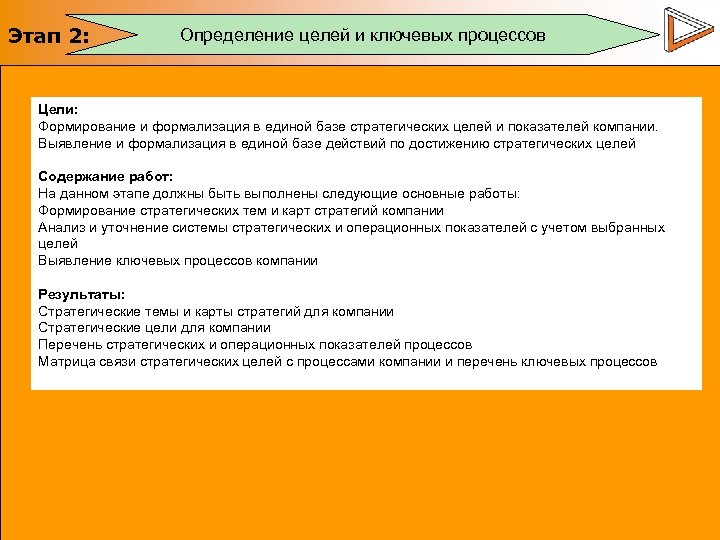 Этап 2:

Определение целей и ключевых процессов

Цели:
Формирование и формализация в единой базе стратегических целей и показателей компании.
Выявление и формализация в единой базе действий по достижению стратегических целей

Содержание работ:
На данном этапе должны быть выполнены следующие основные работы:
Формирование стратегических тем и карт стратегий компании
Анализ и уточнение системы стратегических и операционных показателей с учетом выбранных целей
Выявление ключевых процессов компании

Результаты:
Стратегические темы и карты стратегий для компании
Стратегические цели для компании
Перечень стратегических и операционных показателей процессов
Матрица связи стратегических целей с процессами компании и перечень ключевых процессов